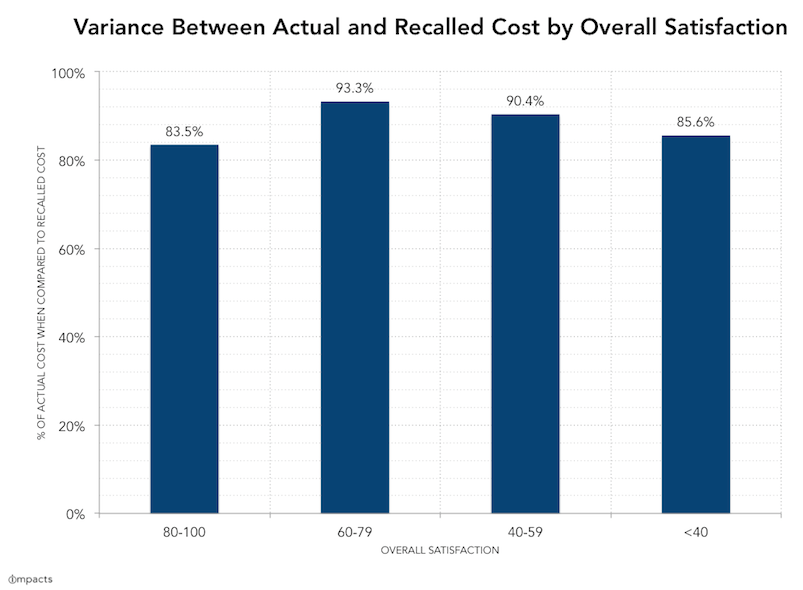 Variance Between Actual and Recalled Cost by Overall Satisfaction

% OF ACTUAL COST WHEN COMPARED TO RECALLED COST

100%
80%
60%
40%
20%
0%

83.5%
93.3%
90.4%
85.6%

80-100
60-79
40-59
<40

OVERALL SATISFACTION

impacts